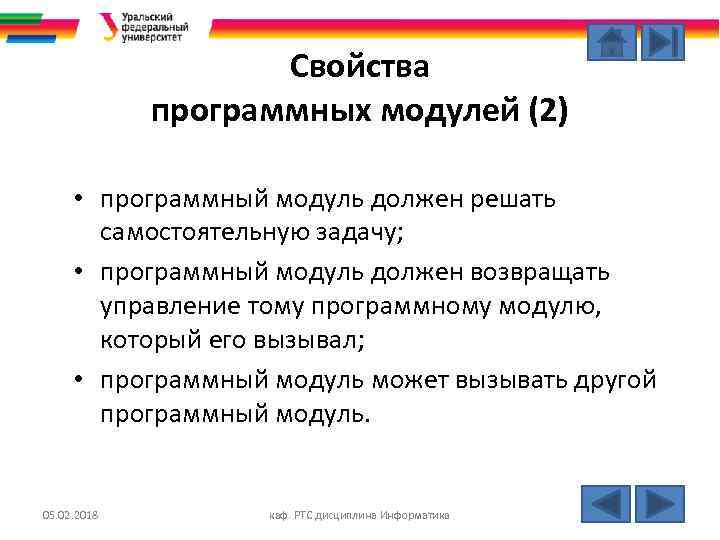 Уральский федеральный университет

Свойства программных модулей (2)

• программный модуль должен решать самостоятельную задачу;
• программный модуль должен возвращать управление тому программному модулю, который его вызывал;
• программный модуль может вызывать другой программный модуль.

05.02.2018

каф. РТС дисциплина Информатика